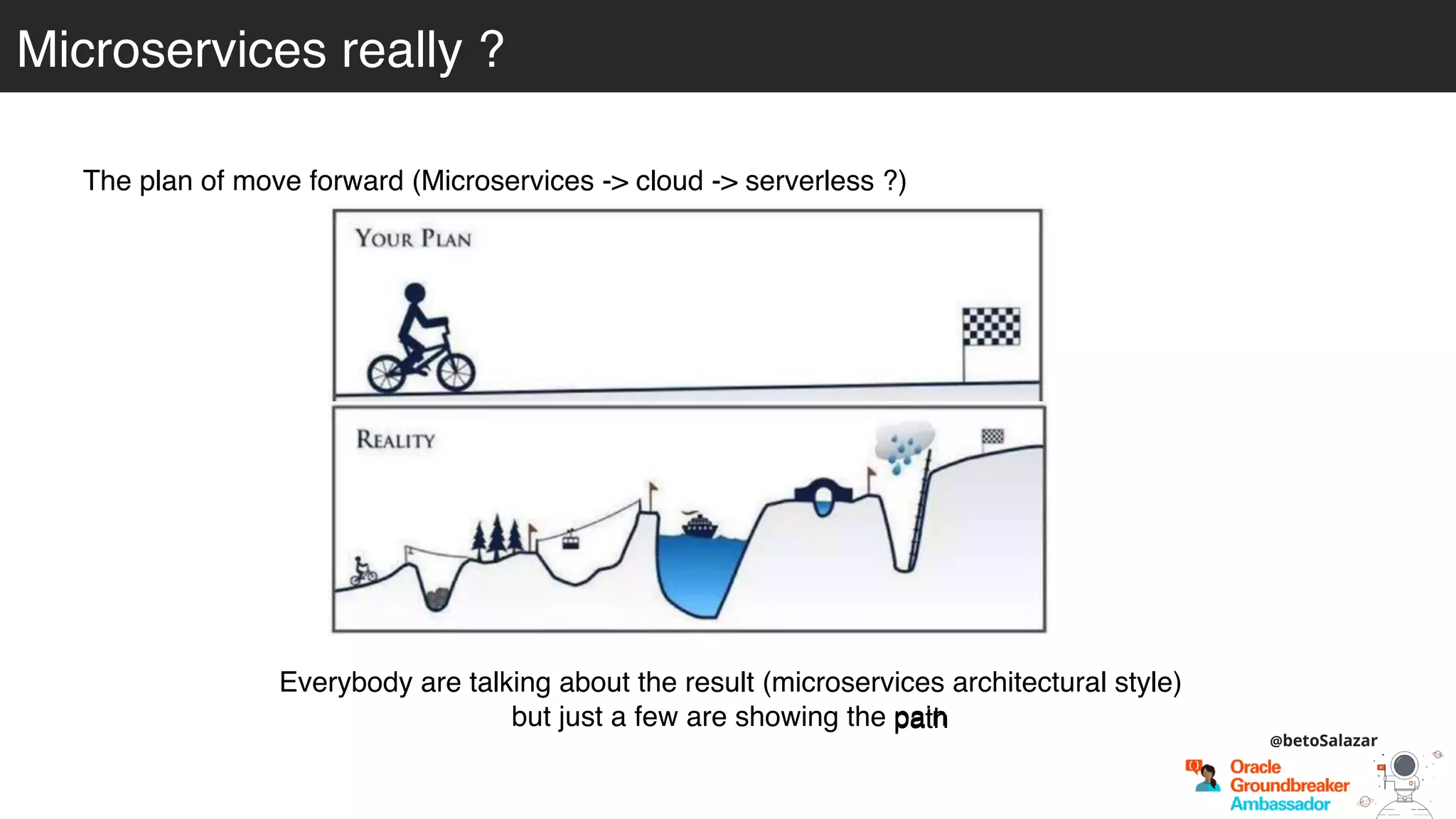 Microservices really ?

The plan of move forward (Microservices -> cloud -> serverless ?)

YOUR PLAN

REALITY

Everybody are talking about the result (microservices architectural style) but just a few are showing the path

@betoSalazar

Oracle Groundbreaker Ambassador